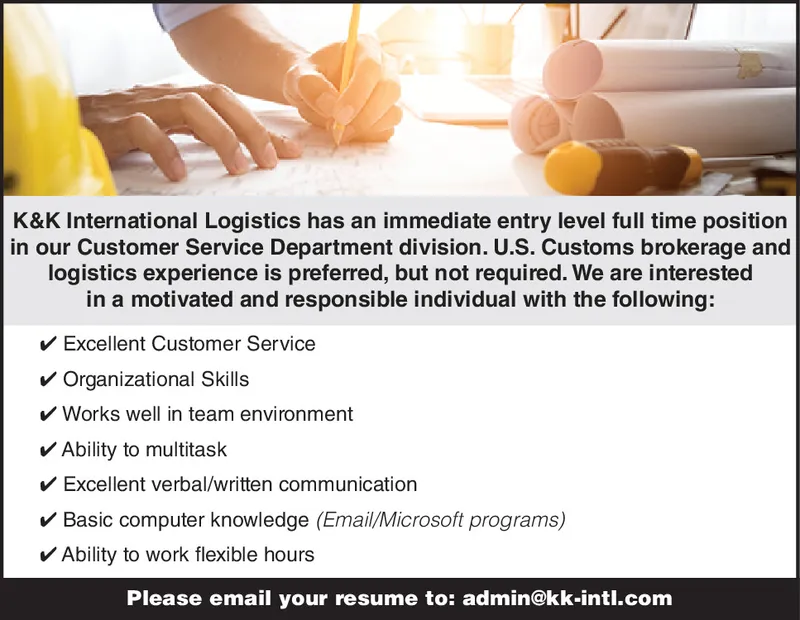 K&K International Logistics has an immediate entry level full time position in our Customer Service Department division. U.S. Customs brokerage and logistics experience is preferred, but not required. We are interested in a motivated and responsible individual with the following:

✔ Excellent Customer Service
✔ Organizational Skills
✔ Works well in team environment
✔ Ability to multitask
✔ Excellent verbal/written communication
✔ Basic computer knowledge (Email/Microsoft programs)
✔ Ability to work flexible hours

Please email your resume to: admin@kk-intl.com